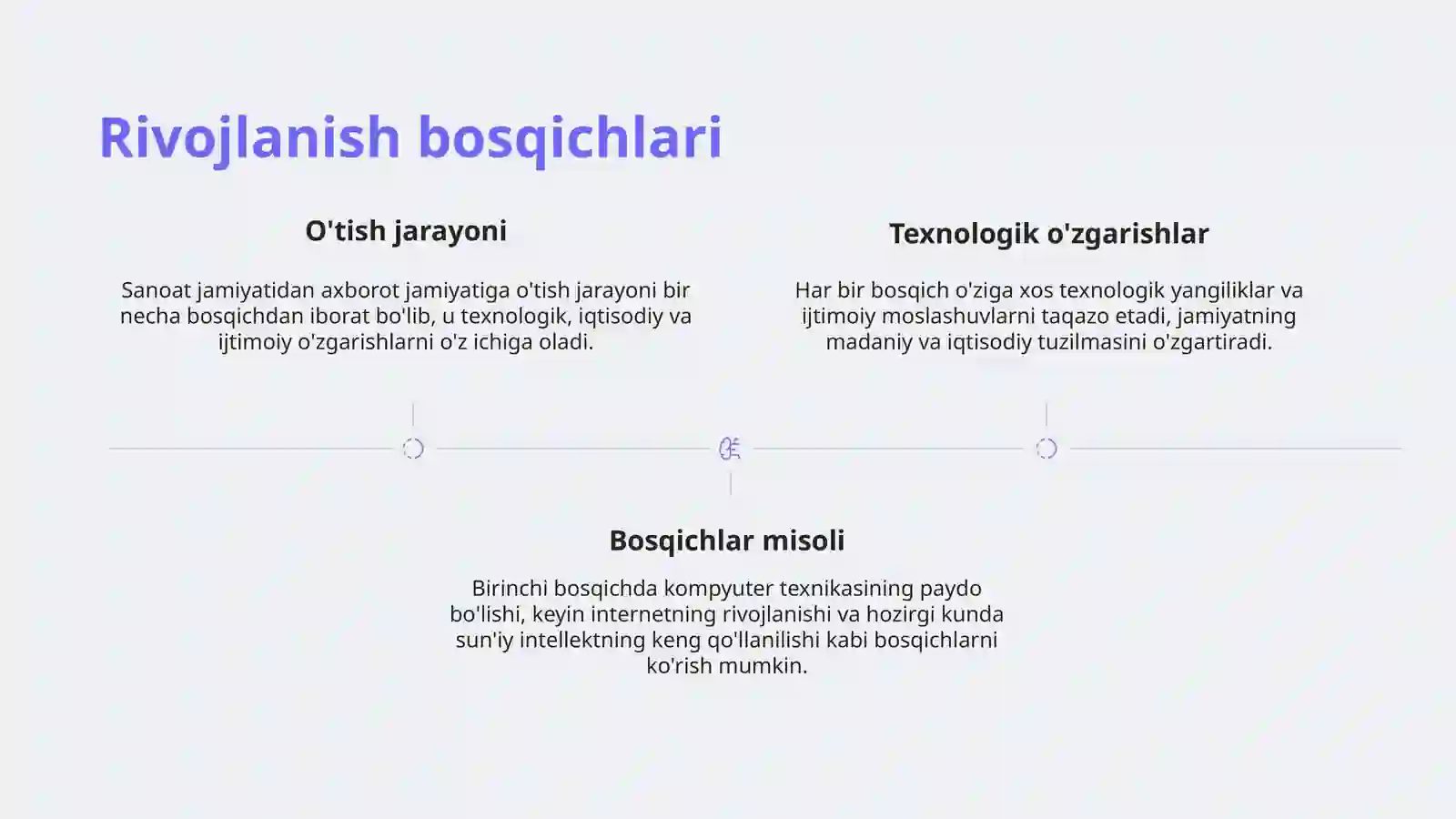 Rivojlanish bosqichlari

O'tish jarayoni

Sanoat jamiyatidan axborot jamiyatiga o'tish jarayoni bir necha bosqichdan iborat bo'lib, u texnologik, iqtisodiy va ijtimoiy o'zgarishlarni o'z ichiga oladi.

Texnologik o'zgarishlar

Har bir bosqich o'ziga xos texnologik yangiliklar va ijtimoiy moslashuvlarni taqazo etadi, jamiyatning madaniy va iqtisodiy tuzilmasini o'zgartiradi.

Bosqichlar misoli

Birinchi bosqichda kompyuter texnikasining paydo bo'lishi, keyin internetning rivojlanishi va hozirgi kunda sun'iy intellektning keng qo'llanilishi kabi bosqichlarni ko'rish mumkin.